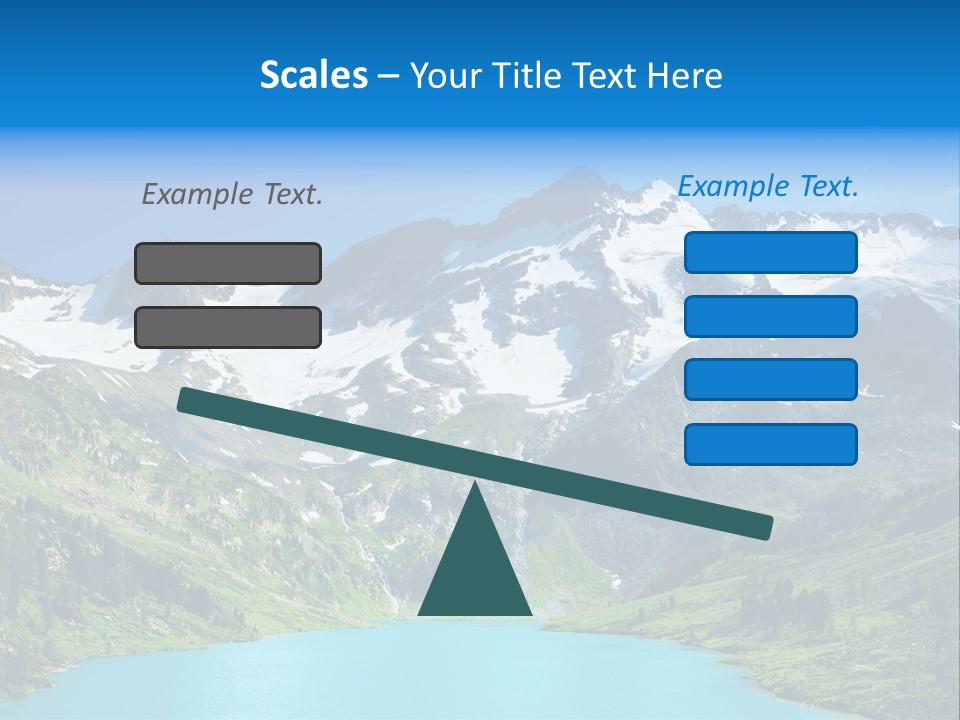 Scales – Your Title Text Here

Example Text.

Example Text.